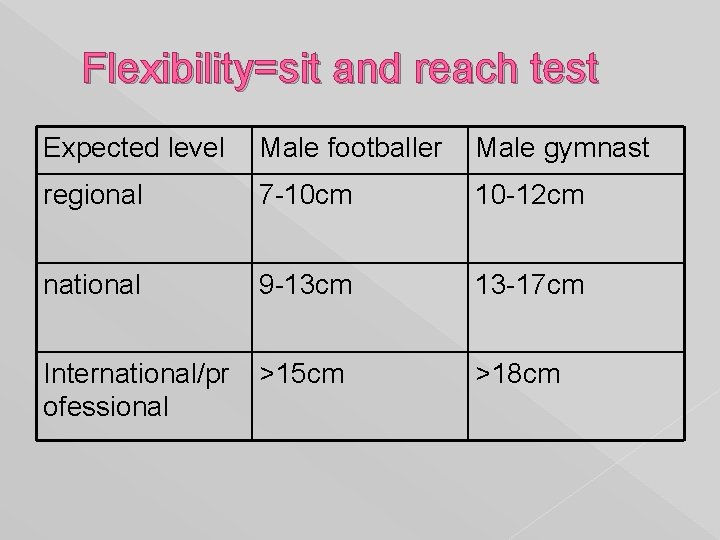 Flexibility=sit and reach test

| Expected level | Male footballer | Male gymnast |
|---|---|---|
| regional | 7-10cm | 10-12cm |
| national | 9-13cm | 13-17cm |
| International/professional | >15cm | >18cm |